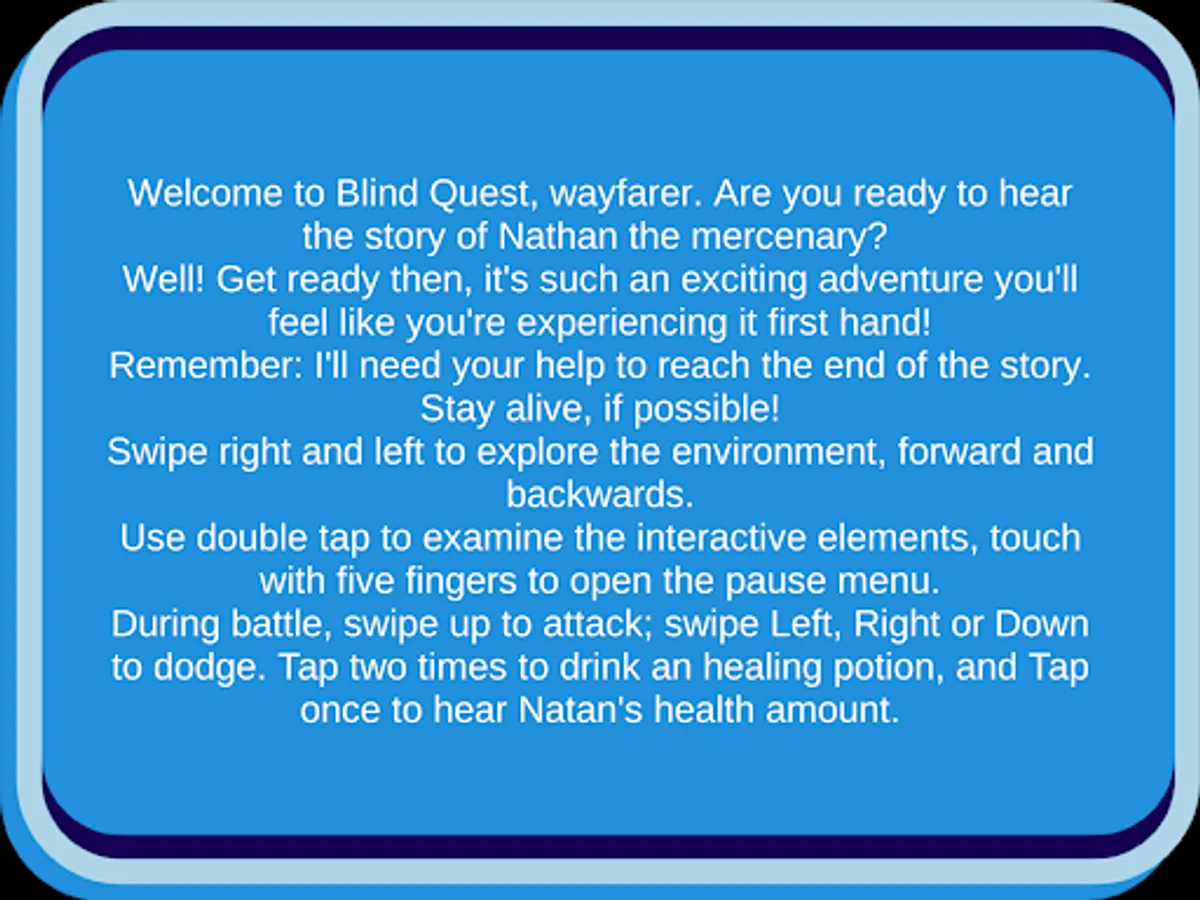 Welcome to Blind Quest, wayfarer. Are you ready to hear the story of Nathan the mercenary?
Well! Get ready then, it's such an exciting adventure you'll feel like you're experiencing it first hand!
Remember: I'll need your help to reach the end of the story. Stay alive, if possible!
Swipe right and left to explore the environment, forward and backwards.
Use double tap to examine the interactive elements, touch with five fingers to open the pause menu.
During battle, swipe up to attack; swipe Left, Right or Down to dodge. Tap two times to drink an healing potion, and Tap once to hear Natan's health amount.